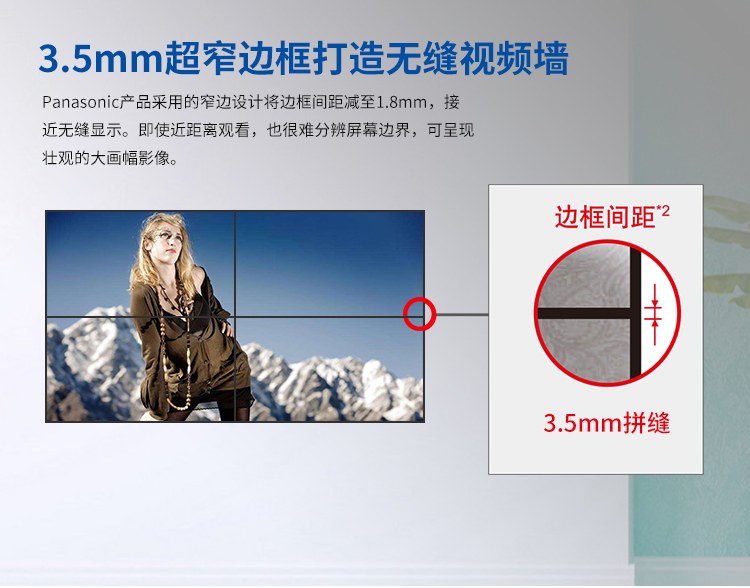 3.5mm超窄边框打造无缝视频墙

Panasonic产品采用的窄边设计将边框间距减至1.8mm，接近无缝显示。即使近距离观看，也很难分辨屏幕边界，可呈现壮观的大画幅影像。

边框间距$^{*2}$

3.5mm拼缝